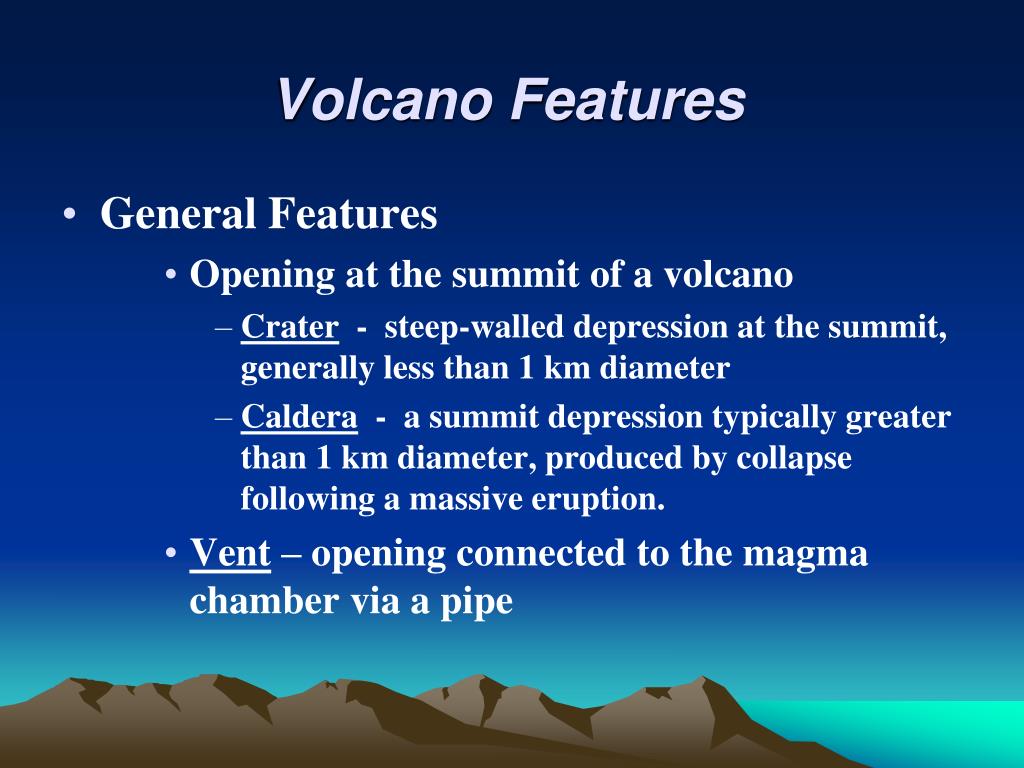 Volcano Features

• General Features

• Opening at the summit of a volcano

– Crater - steep-walled depression at the summit, generally less than 1 km diameter

– Caldera - a summit depression typically greater than 1 km diameter, produced by collapse following a massive eruption.

• Vent – opening connected to the magma chamber via a pipe